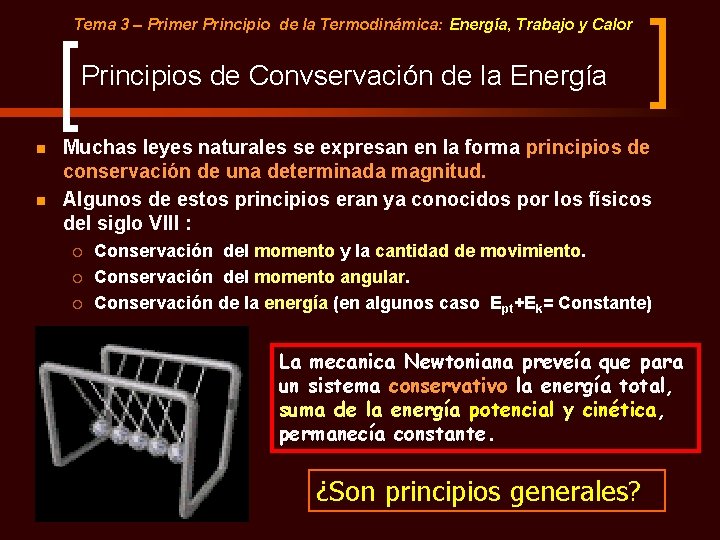 Tema 3 – Primer Principio de la Termodinámica: Energía, Trabajo y Calor

Principios de Convservación de la Energía

Muchas leyes naturales se expresan en la forma principios de conservación de una determinada magnitud.

Algunos de estos principios eran ya conocidos por los físicos del siglo VIII :

Conservación del momento y la cantidad de movimiento.

Conservación del momento angular.

Conservación de la energía (en algunos caso $E_{pt}+E_k$= Constante)

La mecanica Newtoniana preveía que para un sistema conservativo la energía total, suma de la energía potencial y cinética, permanecía constante.

¿Son principios generales?